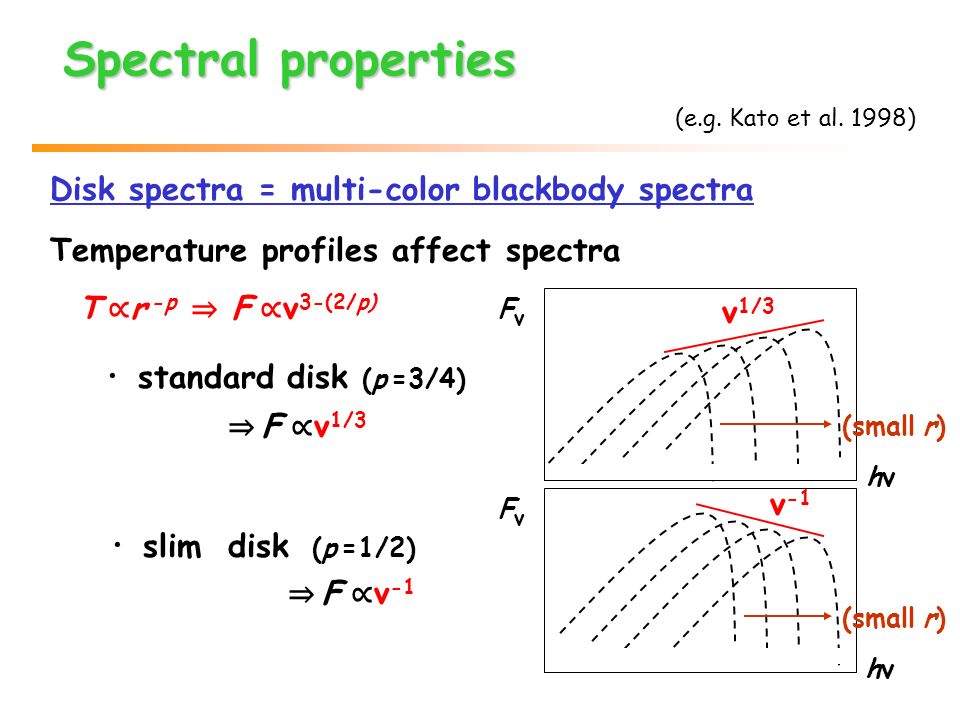 Spectral properties

(e.g. Kato et al. 1998)

Disk spectra = multi-color blackbody spectra

Temperature profiles affect spectra

$T \propto r^{-p} \Rightarrow F \propto \nu^{3-(2/p)}$

· standard disk ($p=3/4$)

$\Rightarrow F \propto \nu^{1/3}$

· slim disk ($p=1/2$)

$\Rightarrow F \propto \nu^{-1}$

$F_\nu$

$\nu^{1/3}$

(small $r$)

$h\nu$

$F_\nu$

$\nu^{-1}$

(small $r$)

$h\nu$